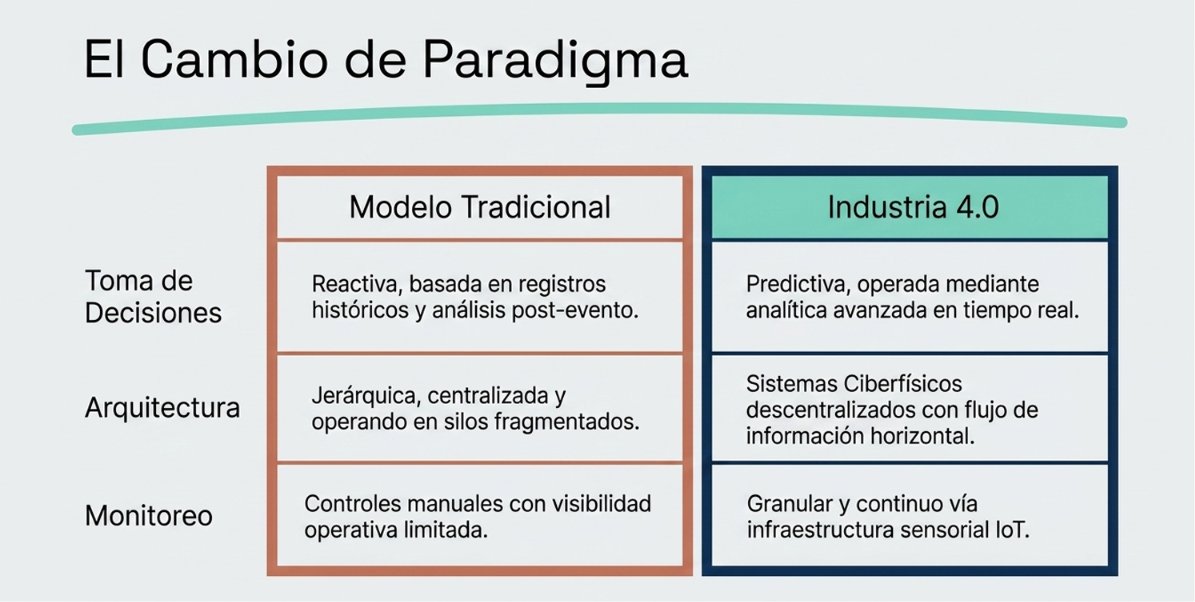 El Cambio de Paradigma

| | Modelo Tradicional | Industria 4.0 |
|---|---|---|
| Toma de Decisiones | Reactiva, basada en registros históricos y análisis post-evento. | Predictiva, operada mediante analítica avanzada en tiempo real. |
| Arquitectura | Jerárquica, centralizada y operando en silos fragmentados. | Sistemas Ciberfísicos descentralizados con flujo de información horizontal. |
| Monitoreo | Controles manuales con visibilidad operativa limitada. | Granular y continuo vía infraestructura sensorial IoT. |